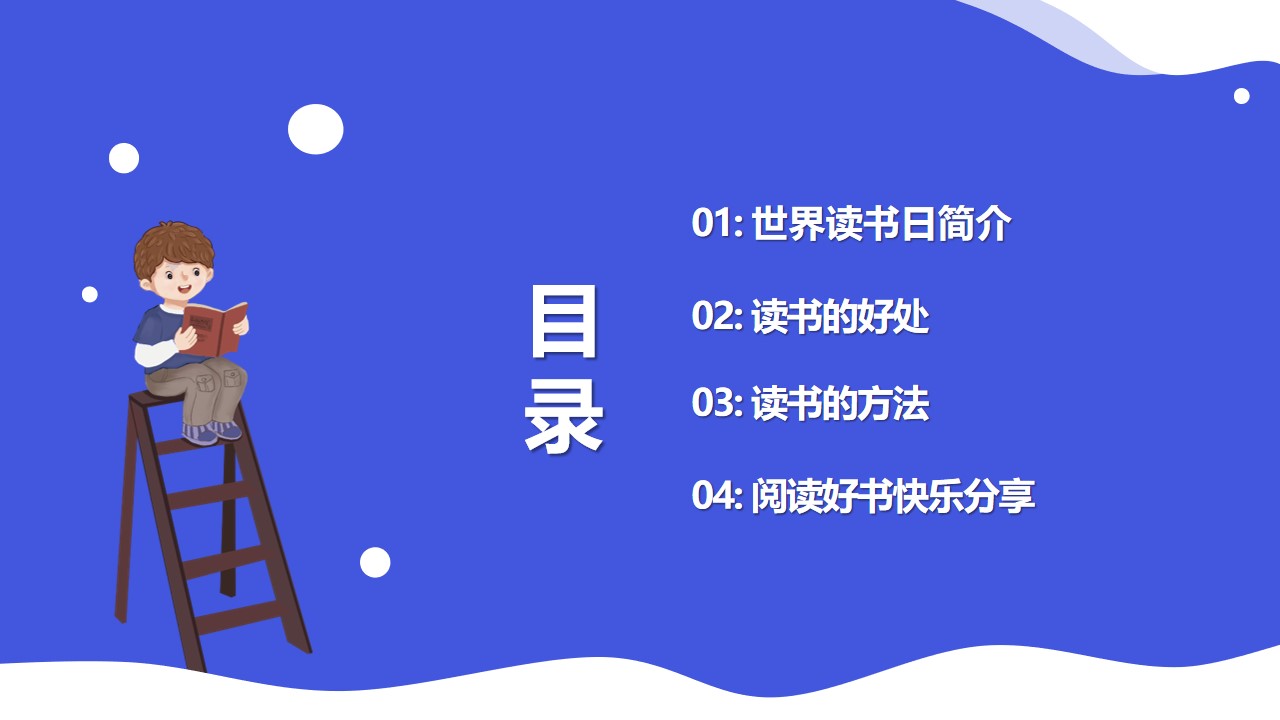 目录

01: 世界读书日简介

02: 读书的好处

03: 读书的方法

04: 阅读好书快乐分享